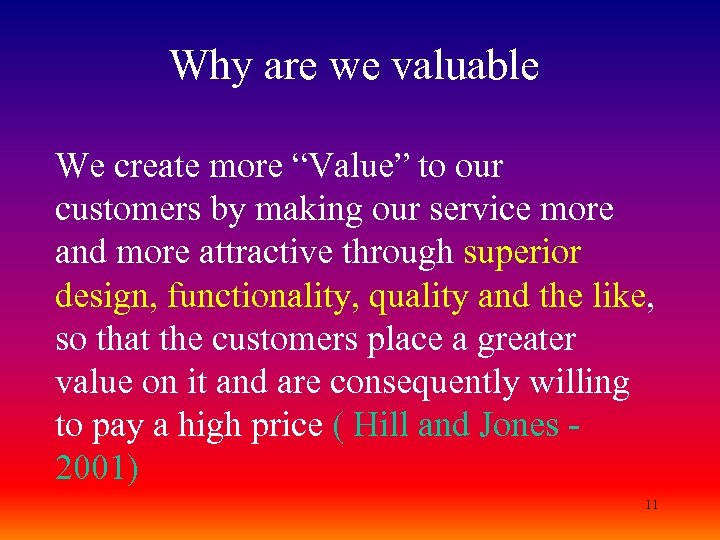 Why are we valuable

We create more “Value” to our customers by making our service more and more attractive through superior design, functionality, quality and the like, so that the customers place a greater value on it and are consequently willing to pay a high price ( Hill and Jones - 2001)

11